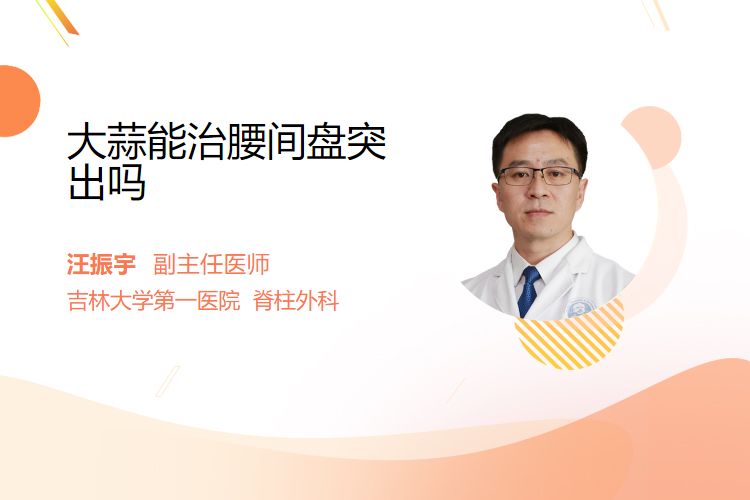 大蒜能治腰间盘突出吗

汪振宇 副主任医师
吉林大学第一医院 脊柱外科